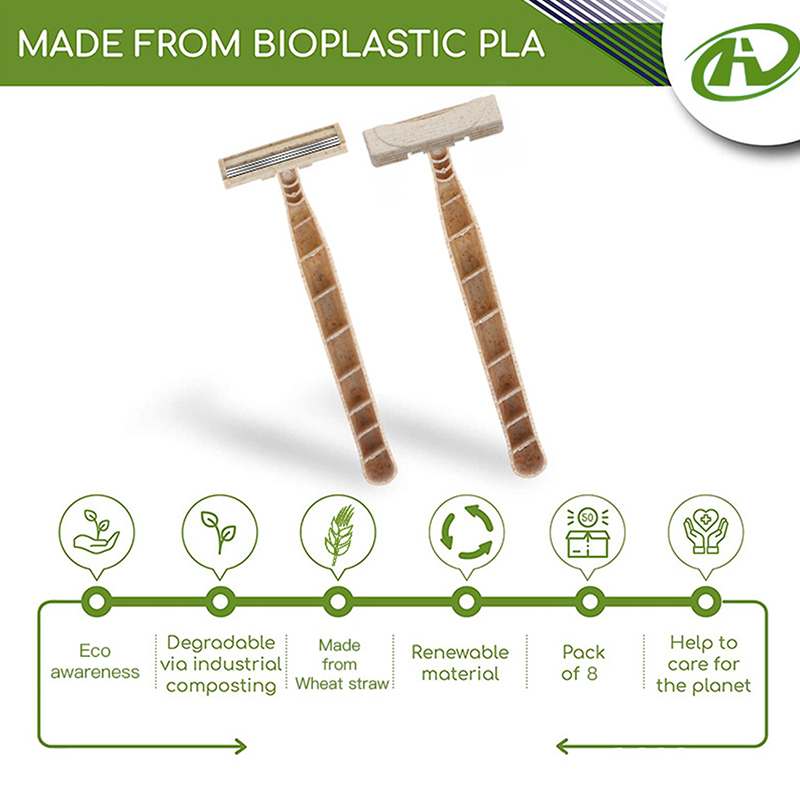 MADE FROM BIOPLASTIC PLA

50

Eco awareness

Degradable via industrial composting

Made from Wheat straw

Renewable material

Pack of 8

Help to care for the planet